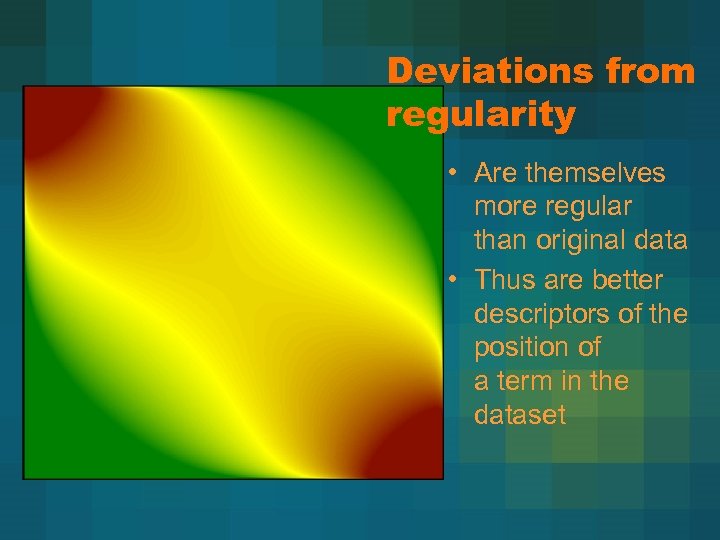 Deviations from regularity

• Are themselves more regular than original data
• Thus are better descriptors of the position of a term in the dataset